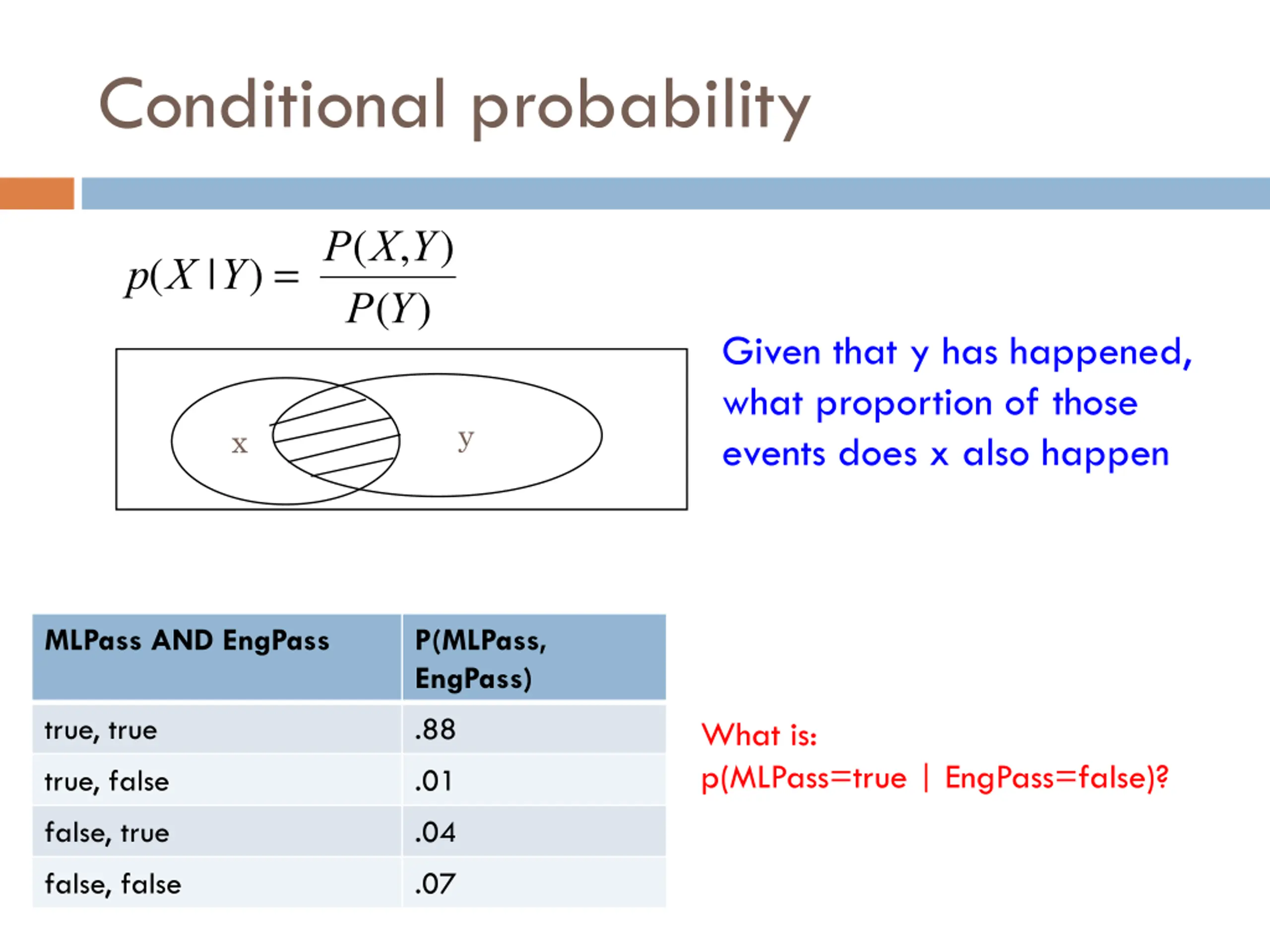 Conditional probability

$p(X \mid Y) = \frac{P(X,Y)}{P(Y)}$

x

y

Given that y has happened, what proportion of those events does x also happen

| MLPass AND EngPass | P(MLPass, EngPass) |
|---|---|
| true, true | .88 |
| true, false | .01 |
| false, true | .04 |
| false, false | .07 |

What is:
p(MLPass=true | EngPass=false)?